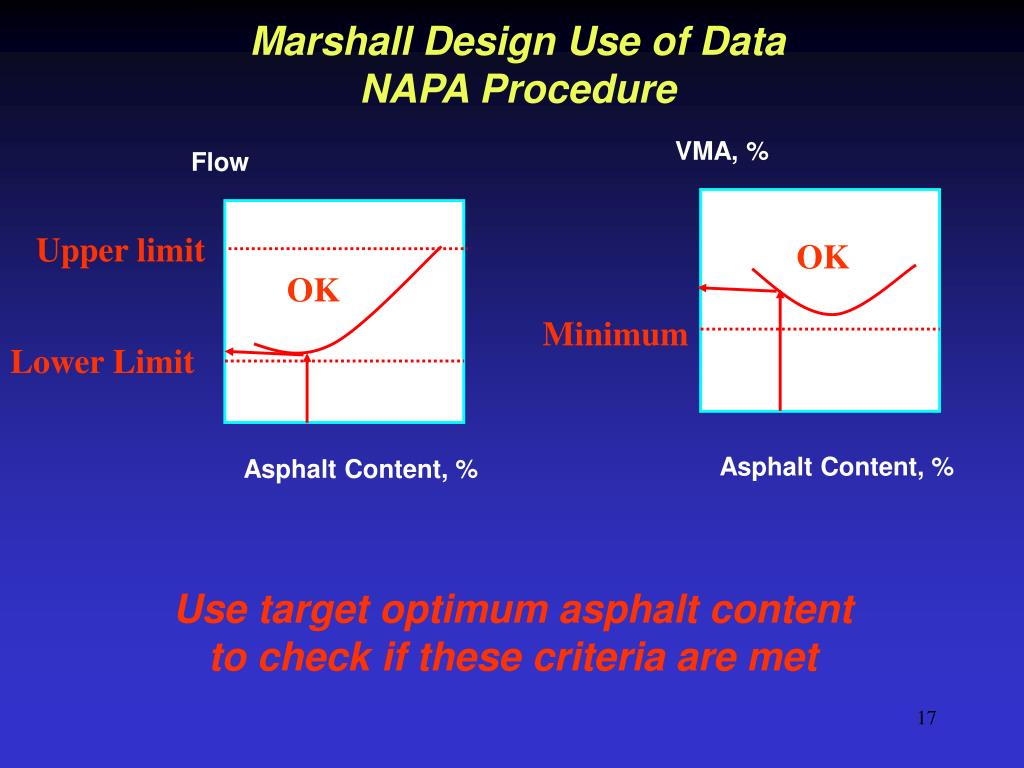 Marshall Design Use of Data
NAPA Procedure

Flow

Upper limit

OK

Lower Limit

Asphalt Content, %

VMA, %

OK

Minimum

Asphalt Content, %

Use target optimum asphalt content to check if these criteria are met

17